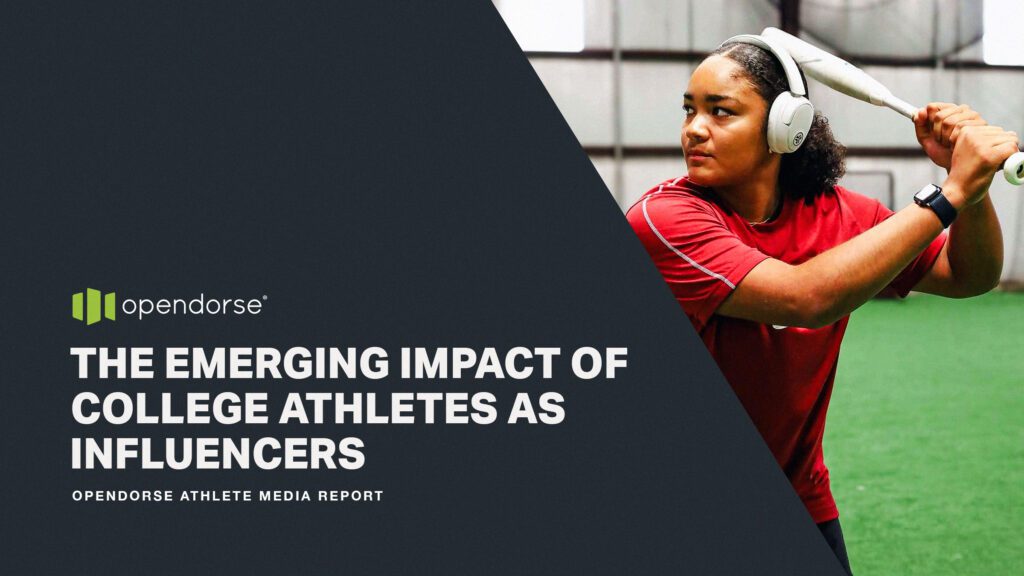 opendorse®

THE EMERGING IMPACT OF COLLEGE ATHLETES AS INFLUENCERS

OPENDORSE ATHLETE MEDIA REPORT